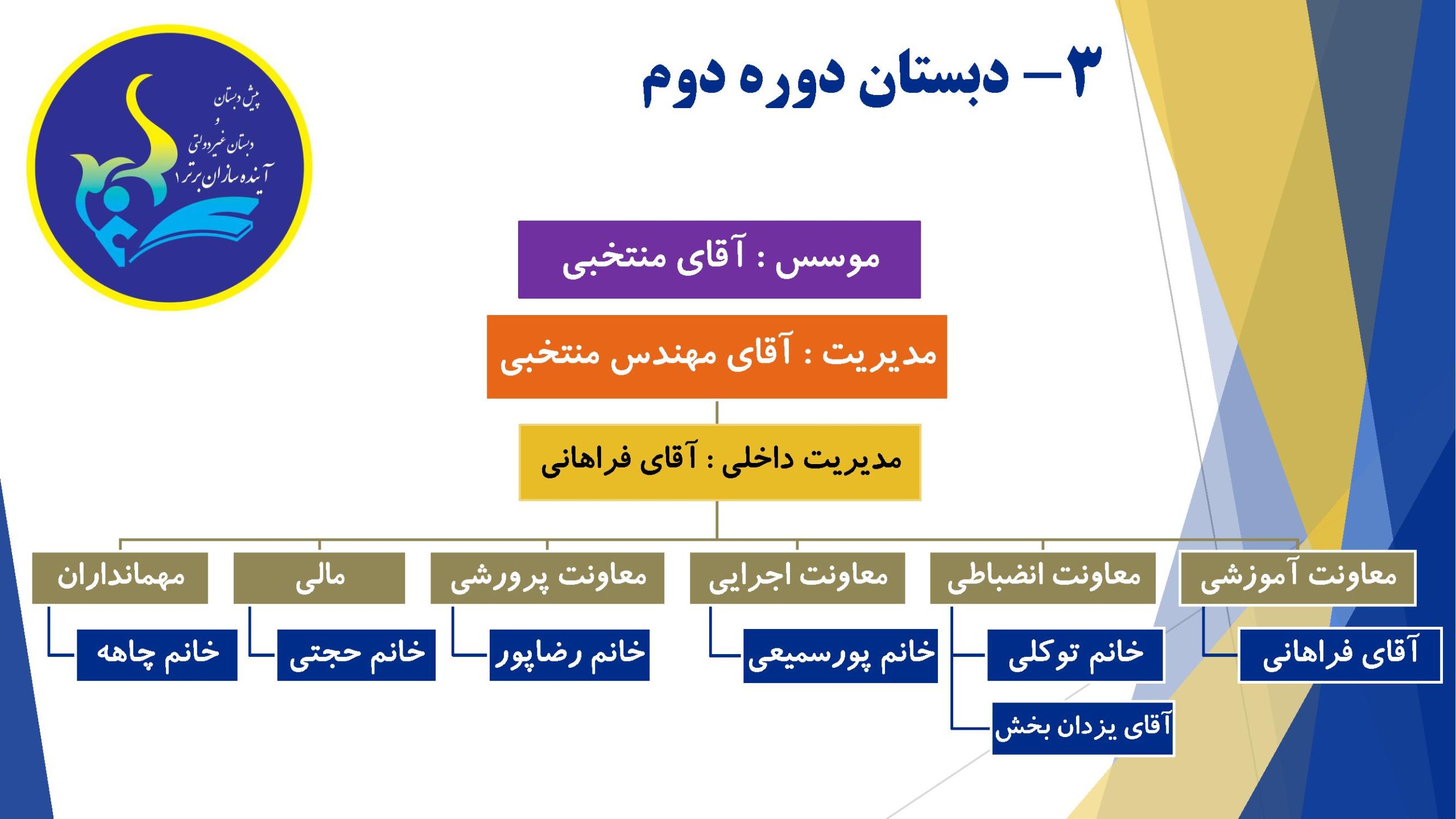 ۳– دبستان دوره دوم

پیش دبستان
و
دبستان غیردولتی
آینده سازان برتر ۱

موسس : آقای منتخبی

مدیریت : آقای مهندس منتخبی

مدیریت داخلی : آقای فراهانی

معاونت آموزشی
آقای فراهانی

معاونت انضباطی
خانم توکلی
آقای یزدان بخش

معاونت اجرایی
خانم پورسمیعی

معاونت پرورشی
خانم رضاپور

مالی
خانم حجتی

مهمانداران
خانم چاهه